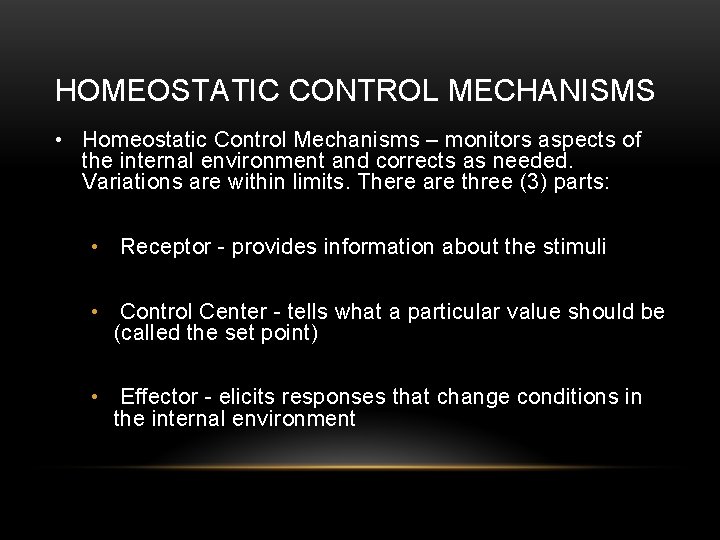 HOMEOSTATIC CONTROL MECHANISMS

• Homeostatic Control Mechanisms – monitors aspects of the internal environment and corrects as needed. Variations are within limits. There are three (3) parts:

• Receptor - provides information about the stimuli

• Control Center - tells what a particular value should be (called the set point)

• Effector - elicits responses that change conditions in the internal environment